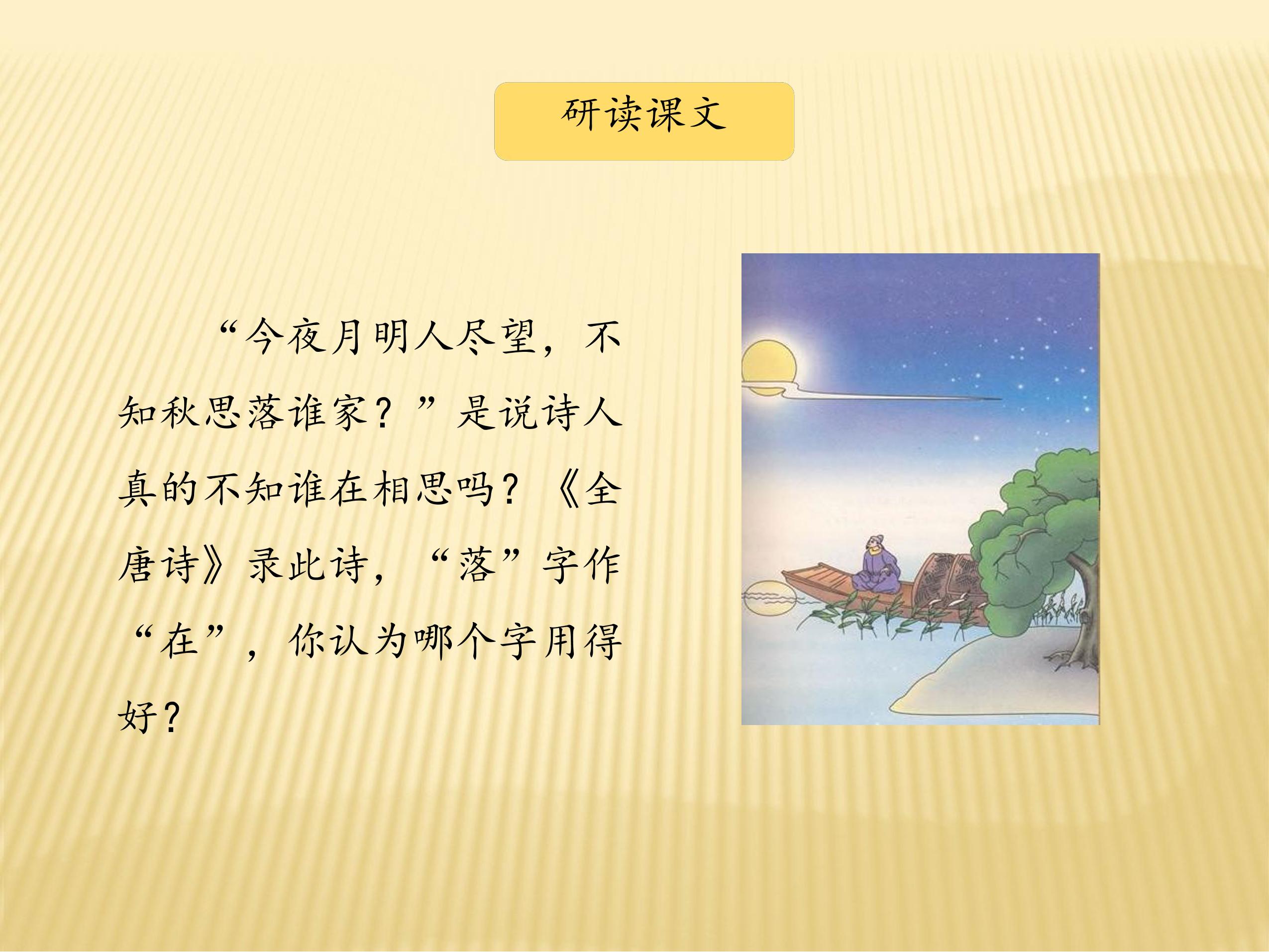 研读课文

“今夜月明人尽望，不知秋思落谁家？”是说诗人真的不知谁在相思吗？《全唐诗》录此诗，“落”字作“在”，你认为哪个字用得好？